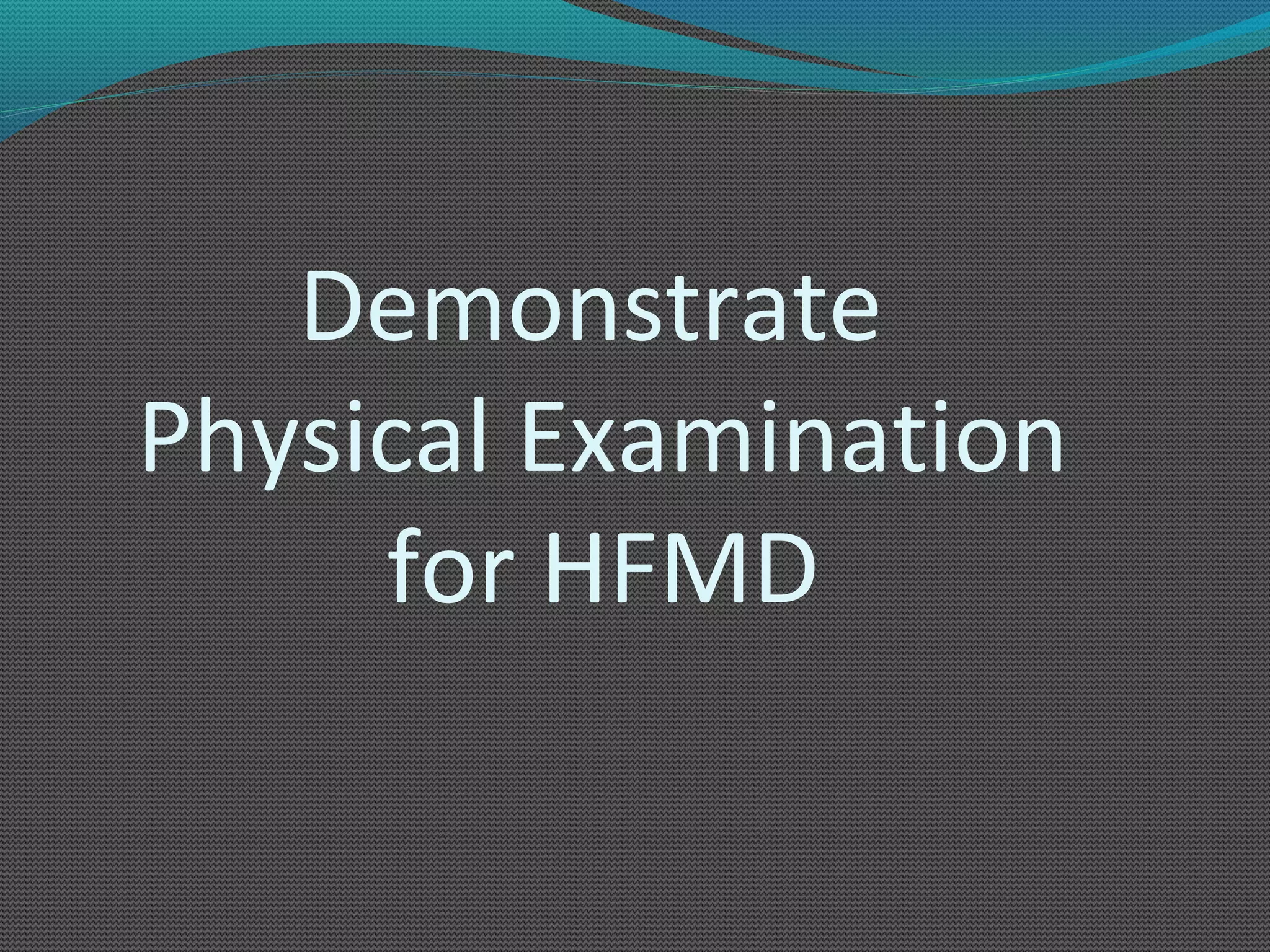 Demonstrate Physical Examination for HFMD